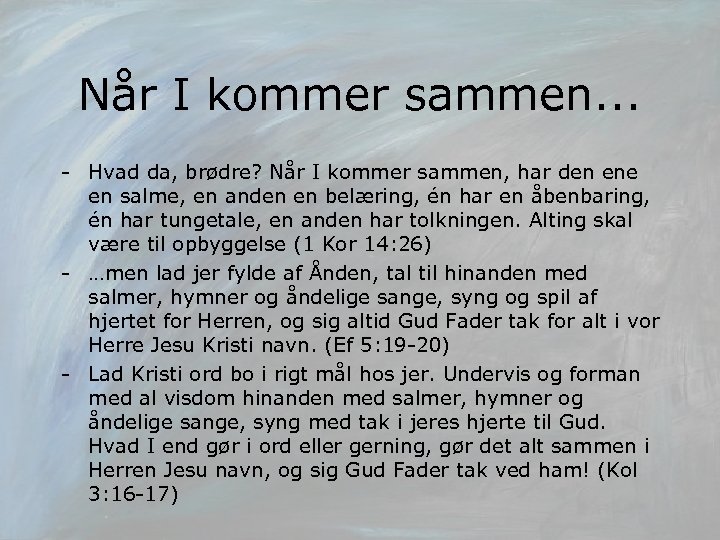 Når I kommer sammen...

- Hvad da, brødre? Når I kommer sammen, har den ene en salme, en anden en belæring, én har en åbenbaring, én har tungetale, en anden har tolkningen. Alting skal være til opbyggelse (1 Kor 14:26)
- …men lad jer fylde af Ånden, tal til hinanden med salmer, hymner og åndelige sange, syng og spil af hjertet for Herren, og sig altid Gud Fader tak for alt i vor Herre Jesu Kristi navn. (Ef 5:19-20)
- Lad Kristi ord bo i rigt mål hos jer. Undervis og forman med al visdom hinanden med salmer, hymner og åndelige sange, syng med tak i jeres hjerte til Gud. Hvad I end gør i ord eller gerning, gør det alt sammen i Herren Jesu navn, og sig Gud Fader tak ved ham! (Kol 3:16-17)